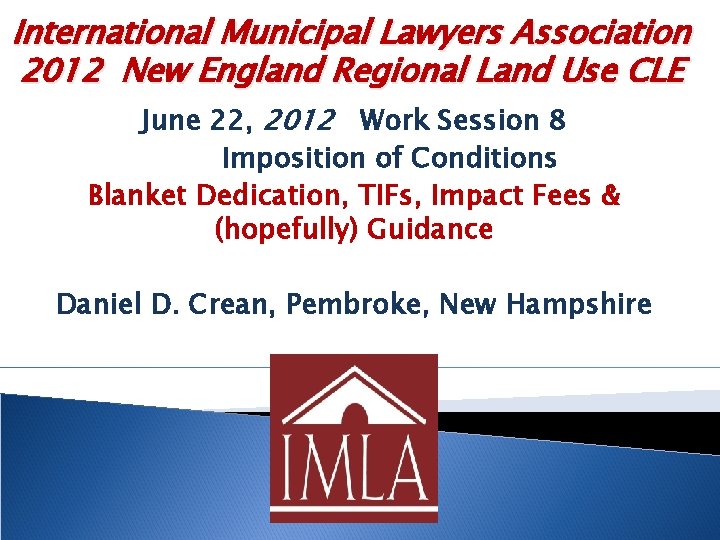 International Municipal Lawyers Association
2012 New England Regional Land Use CLE

June 22, 2012 Work Session 8
Imposition of Conditions
Blanket Dedication, TIFs, Impact Fees & (hopefully) Guidance

Daniel D. Crean, Pembroke, New Hampshire

IMLA